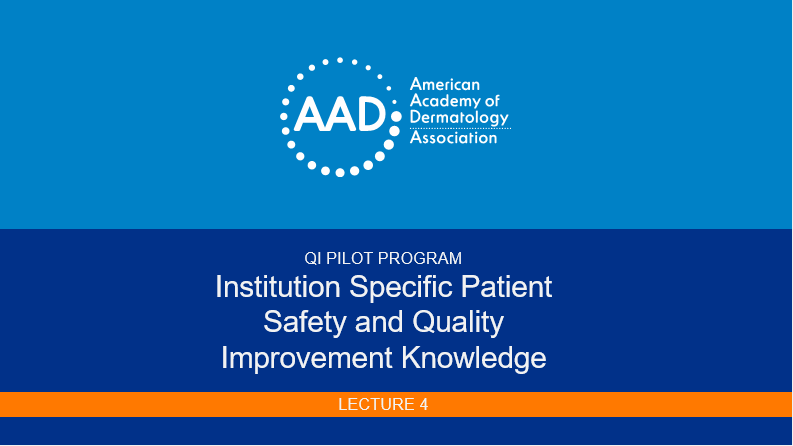 AAD
American Academy of Dermatology Association

QI PILOT PROGRAM

Institution Specific Patient Safety and Quality Improvement Knowledge

LECTURE 4